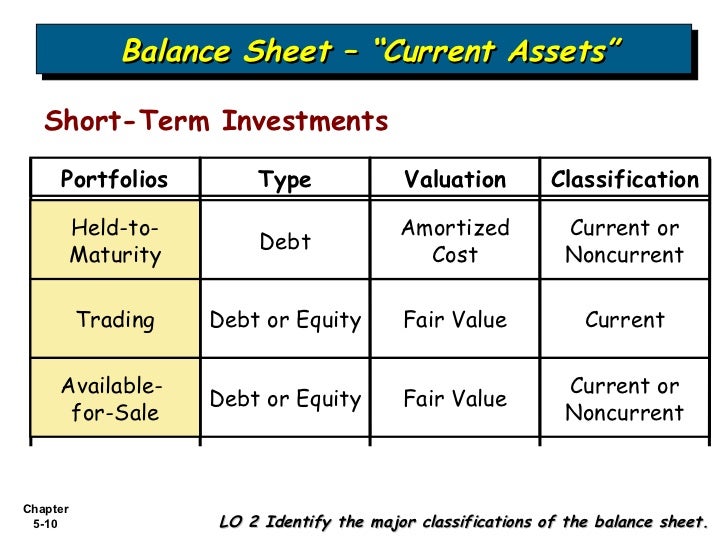 Balance Sheet – "Current Assets"

Short-Term Investments

| Portfolios | Type | Valuation | Classification |
|---|---|---|---|
| Held-to-Maturity | Debt | Amortized Cost | Current or Noncurrent |
| Trading | Debt or Equity | Fair Value | Current |
| Available-for-Sale | Debt or Equity | Fair Value | Current or Noncurrent |

Chapter 5-10

LO 2 Identify the major classifications of the balance sheet.